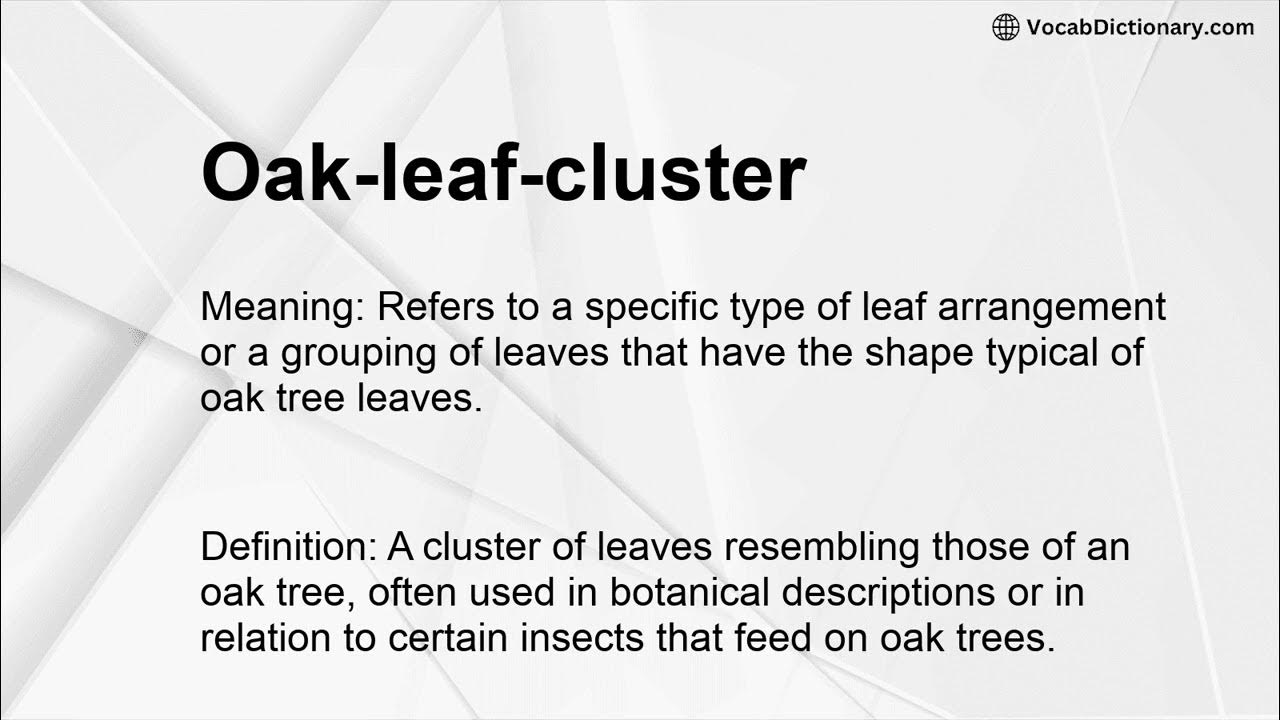 VocabDictionary.com

Oak-leaf-cluster

Meaning: Refers to a specific type of leaf arrangement or a grouping of leaves that have the shape typical of oak tree leaves.

Definition: A cluster of leaves resembling those of an oak tree, often used in botanical descriptions or in relation to certain insects that feed on oak trees.